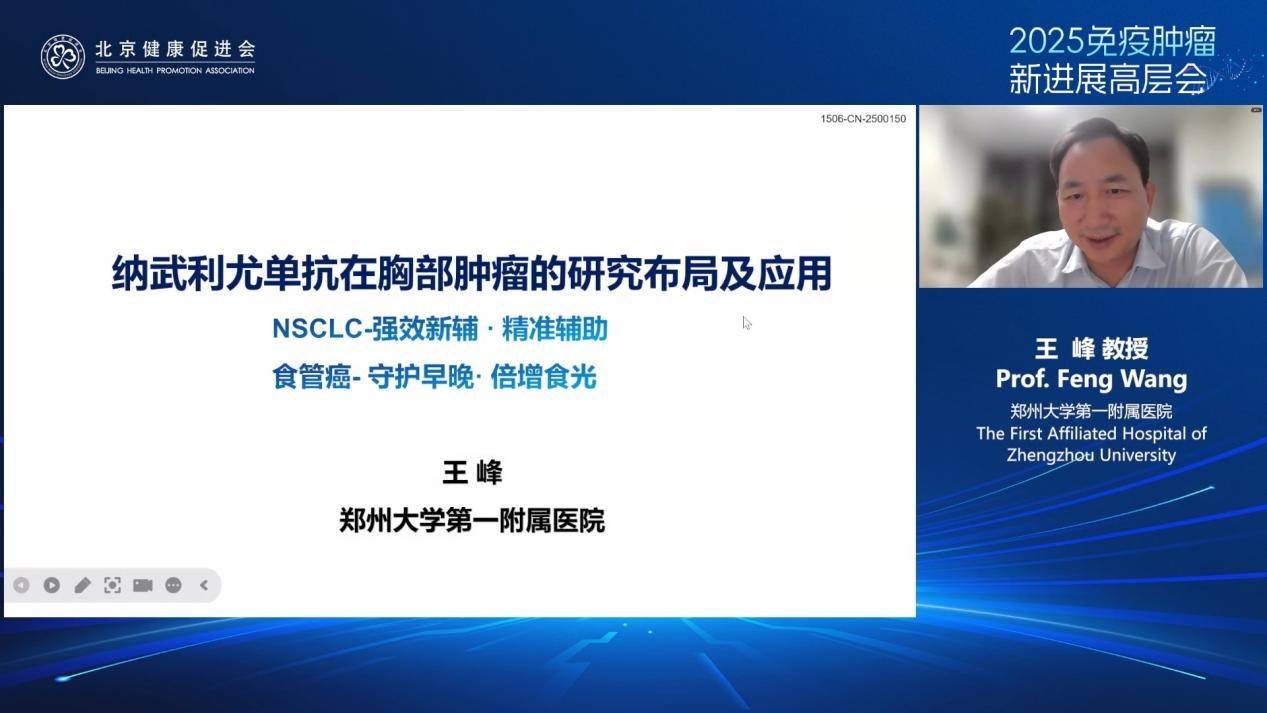 北京健康促进会
BEIJING HEALTH PROMOTION ASSOCIATION

2025免疫肿瘤
新进展高层会

1506-CN-2500150

纳武利尤单抗在胸部肿瘤的研究布局及应用

NSCLC-强效新辅 · 精准辅助

食管癌- 守护早晚· 倍增食光

王 峰

郑州大学第一附属医院

王 峰 教授
Prof. Feng Wang
郑州大学第一附属医院
The First Affiliated Hospital of Zhengzhou University